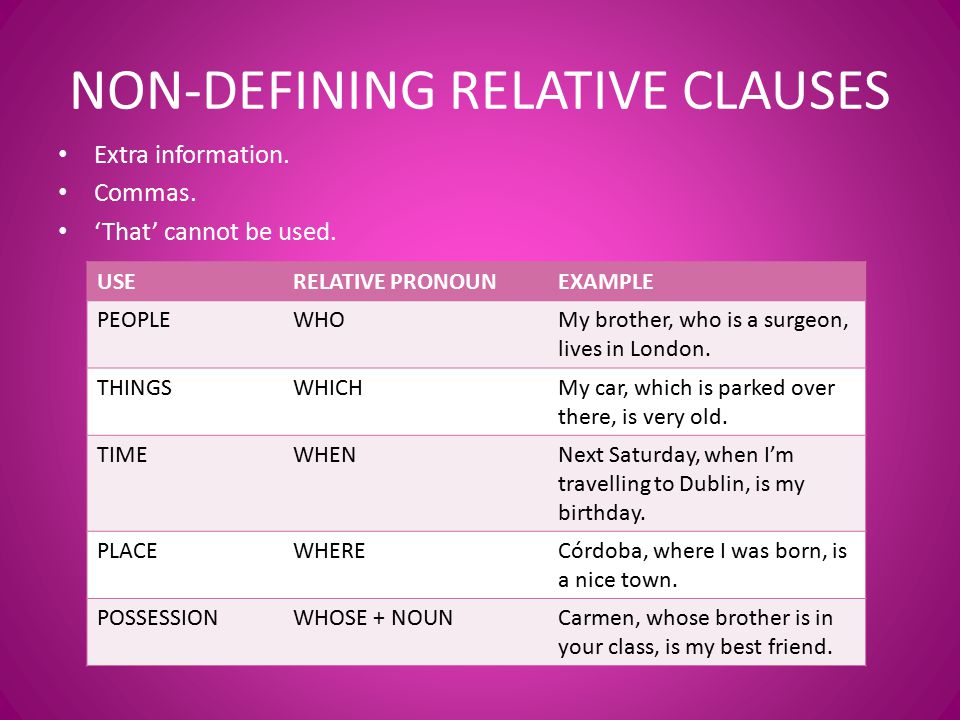 NON-DEFINING RELATIVE CLAUSES

• Extra information.
• Commas.
• 'That' cannot be used.

| USE | RELATIVE PRONOUN | EXAMPLE |
|---|---|---|
| PEOPLE | WHO | My brother, who is a surgeon, lives in London. |
| THINGS | WHICH | My car, which is parked over there, is very old. |
| TIME | WHEN | Next Saturday, when I'm travelling to Dublin, is my birthday. |
| PLACE | WHERE | Córdoba, where I was born, is a nice town. |
| POSSESSION | WHOSE + NOUN | Carmen, whose brother is in your class, is my best friend. |